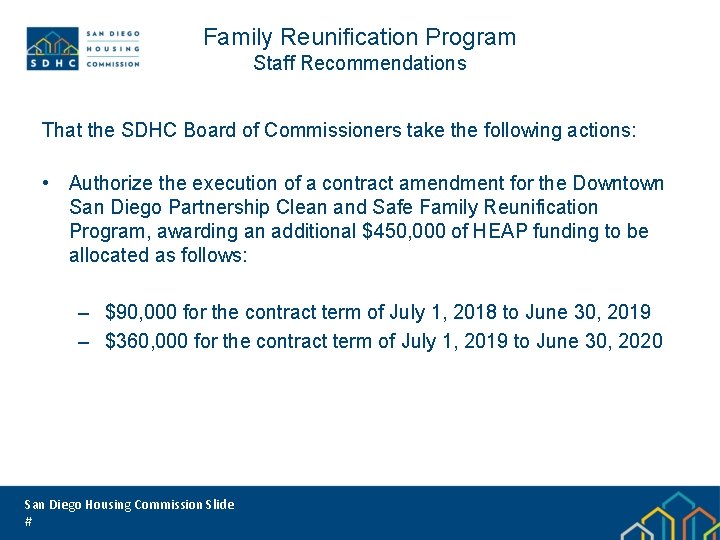 SDHC SAN DIEGO HOUSING COMMISSION

Family Reunification Program
Staff Recommendations

That the SDHC Board of Commissioners take the following actions:

• Authorize the execution of a contract amendment for the Downtown San Diego Partnership Clean and Safe Family Reunification Program, awarding an additional \$450,000 of HEAP funding to be allocated as follows:

– \$90,000 for the contract term of July 1, 2018 to June 30, 2019
– \$360,000 for the contract term of July 1, 2019 to June 30, 2020

San Diego Housing Commission Slide
#